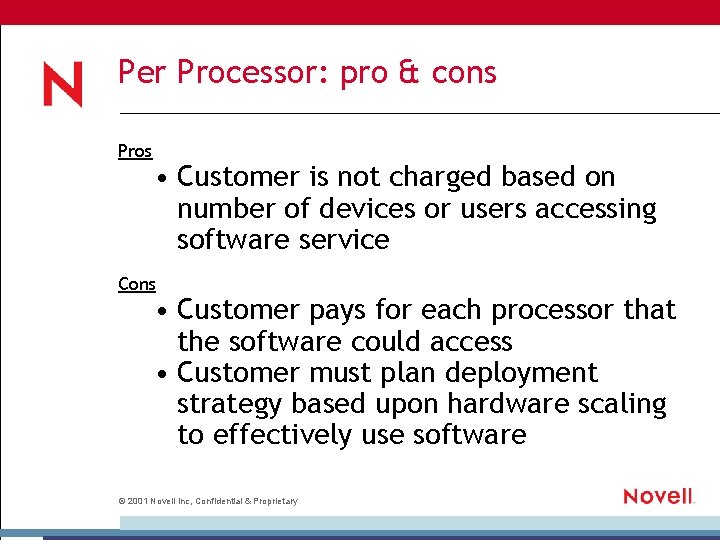 N

Per Processor: pro & cons

Pros

• Customer is not charged based on number of devices or users accessing software service

Cons

• Customer pays for each processor that the software could access
• Customer must plan deployment strategy based upon hardware scaling to effectively use software

© 2001 Novell Inc, Confidential & Proprietary

Novell.